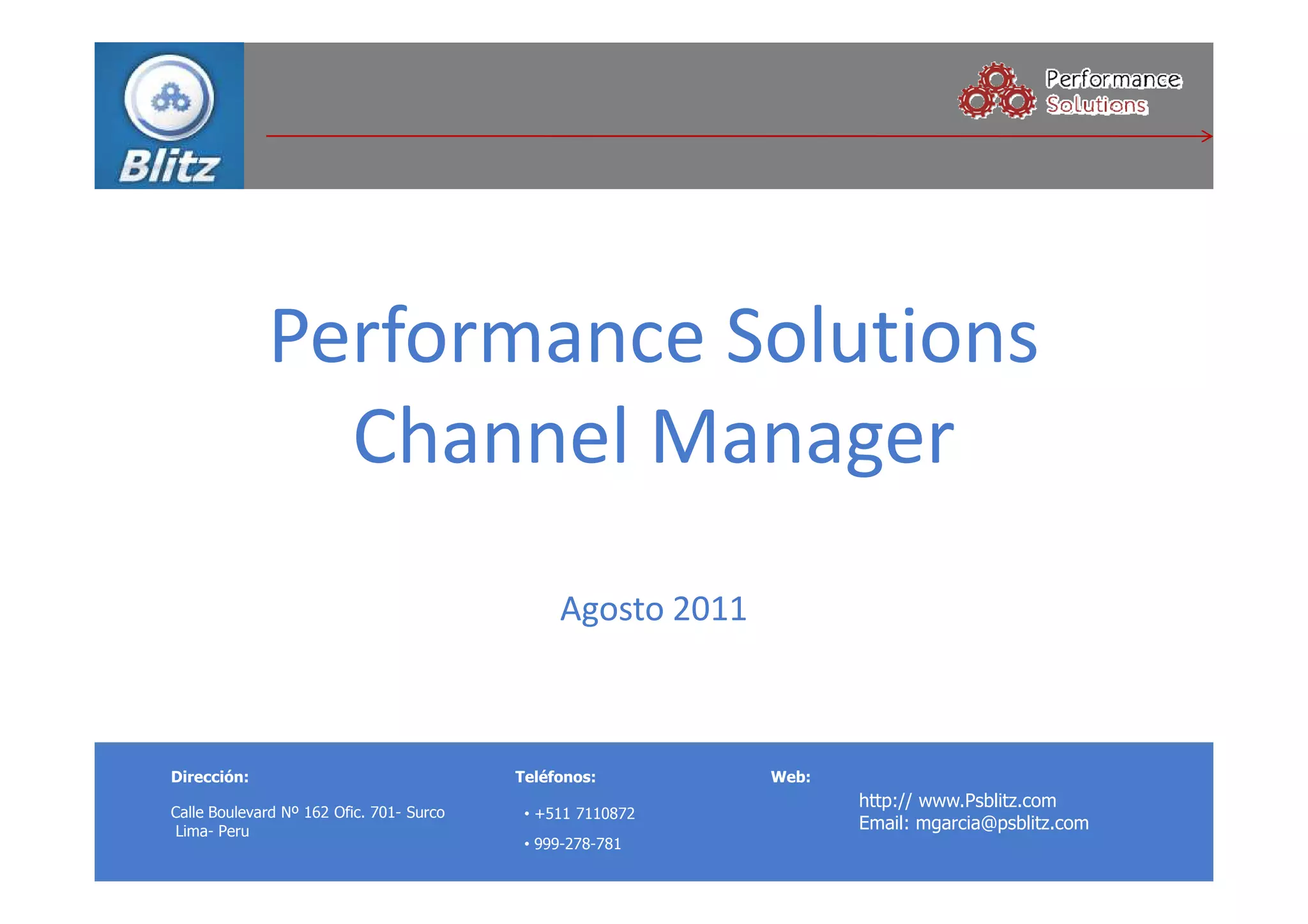 Blitz

Performance Solutions

Performance Solutions
Channel Manager

Agosto 2011

Dirección:

Calle Boulevard Nº 162 Ofic. 701- Surco
Lima- Peru

Teléfonos:

• +511 7110872

• 999-278-781

Web:

http:// www.Psblitz.com
Email: mgarcia@psblitz.com